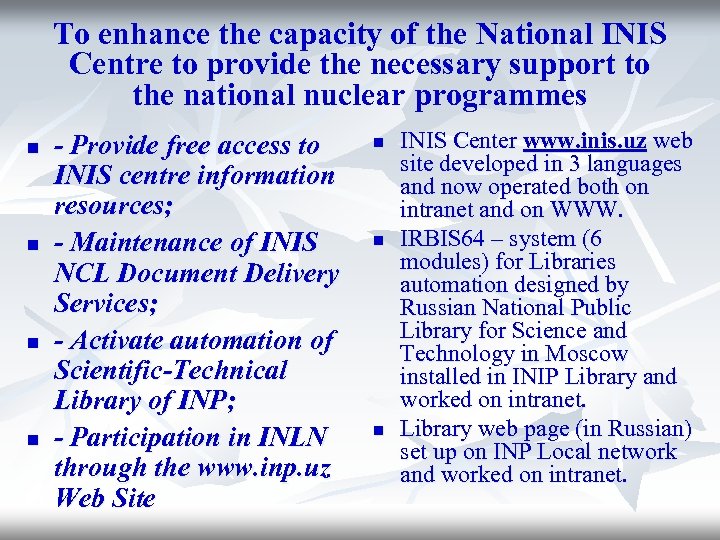 To enhance the capacity of the National INIS Centre to provide the necessary support to the national nuclear programmes

- - Provide free access to INIS centre information resources;
- - Maintenance of INIS NCL Document Delivery Services;
- - Activate automation of Scientific-Technical Library of INP;
- - Participation in INLN through the www.inp.uz Web Site

- INIS Center www.inis.uz web site developed in 3 languages and now operated both on intranet and on WWW.
- IRBIS64 – system (6 modules) for Libraries automation designed by Russian National Public Library for Science and Technology in Moscow installed in INIP Library and worked on intranet.
- Library web page (in Russian) set up on INP Local network and worked on intranet.